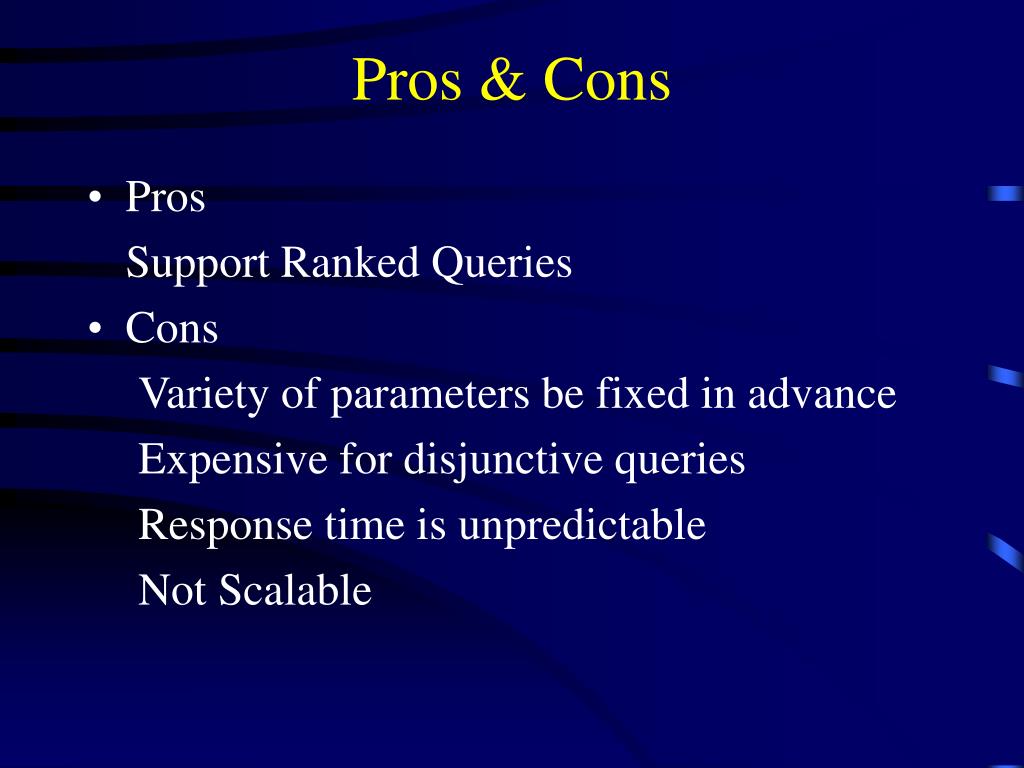 Pros & Cons

• Pros

Support Ranked Queries

• Cons

Variety of parameters be fixed in advance

Expensive for disjunctive queries

Response time is unpredictable

Not Scalable